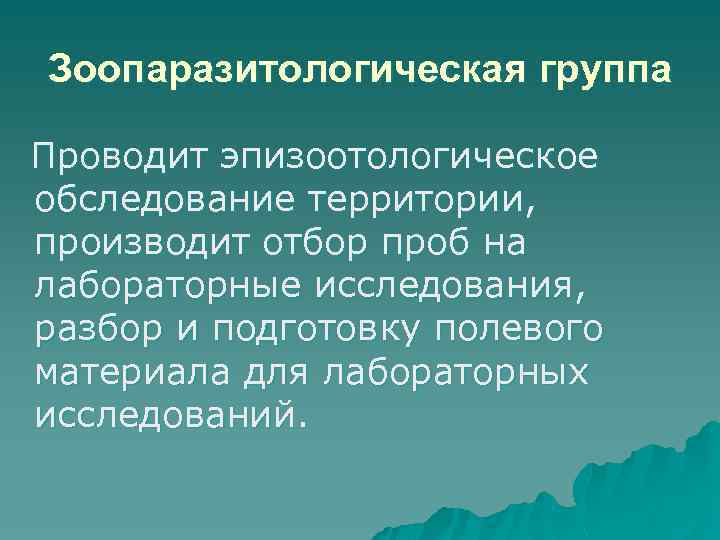 Зоопаразитологическая группа

Проводит эпизоотологическое обследование территории, производит отбор проб на лабораторные исследования, разбор и подготовку полевого материала для лабораторных исследований.